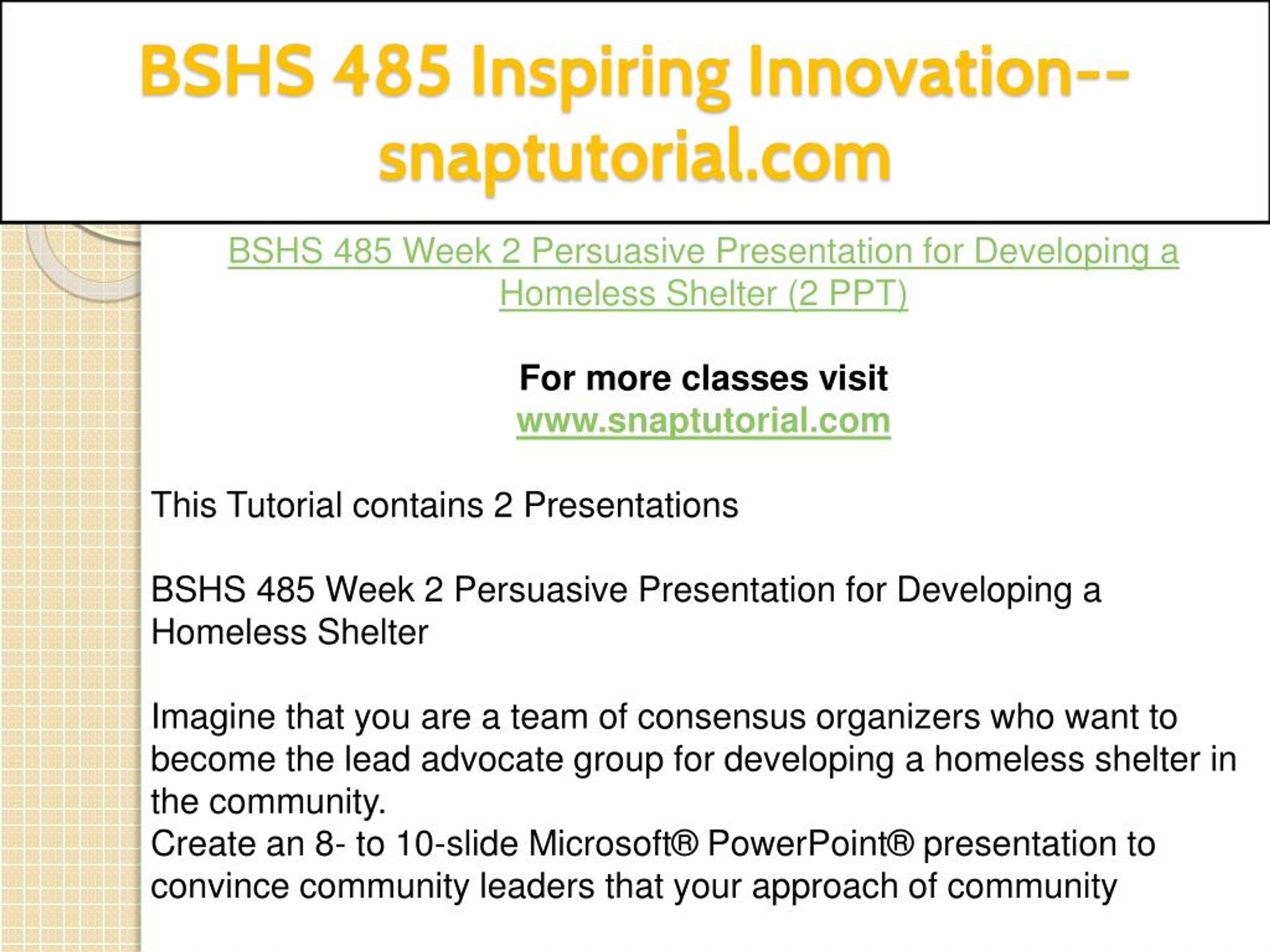 BSHS 485 Inspiring Innovation--snaptutorial.com

BSHS 485 Week 2 Persuasive Presentation for Developing a Homeless Shelter (2 PPT)

For more classes visit
www.snaptutorial.com

This Tutorial contains 2 Presentations

BSHS 485 Week 2 Persuasive Presentation for Developing a Homeless Shelter

Imagine that you are a team of consensus organizers who want to become the lead advocate group for developing a homeless shelter in the community.
Create an 8- to 10-slide Microsoft® PowerPoint® presentation to convince community leaders that your approach of community